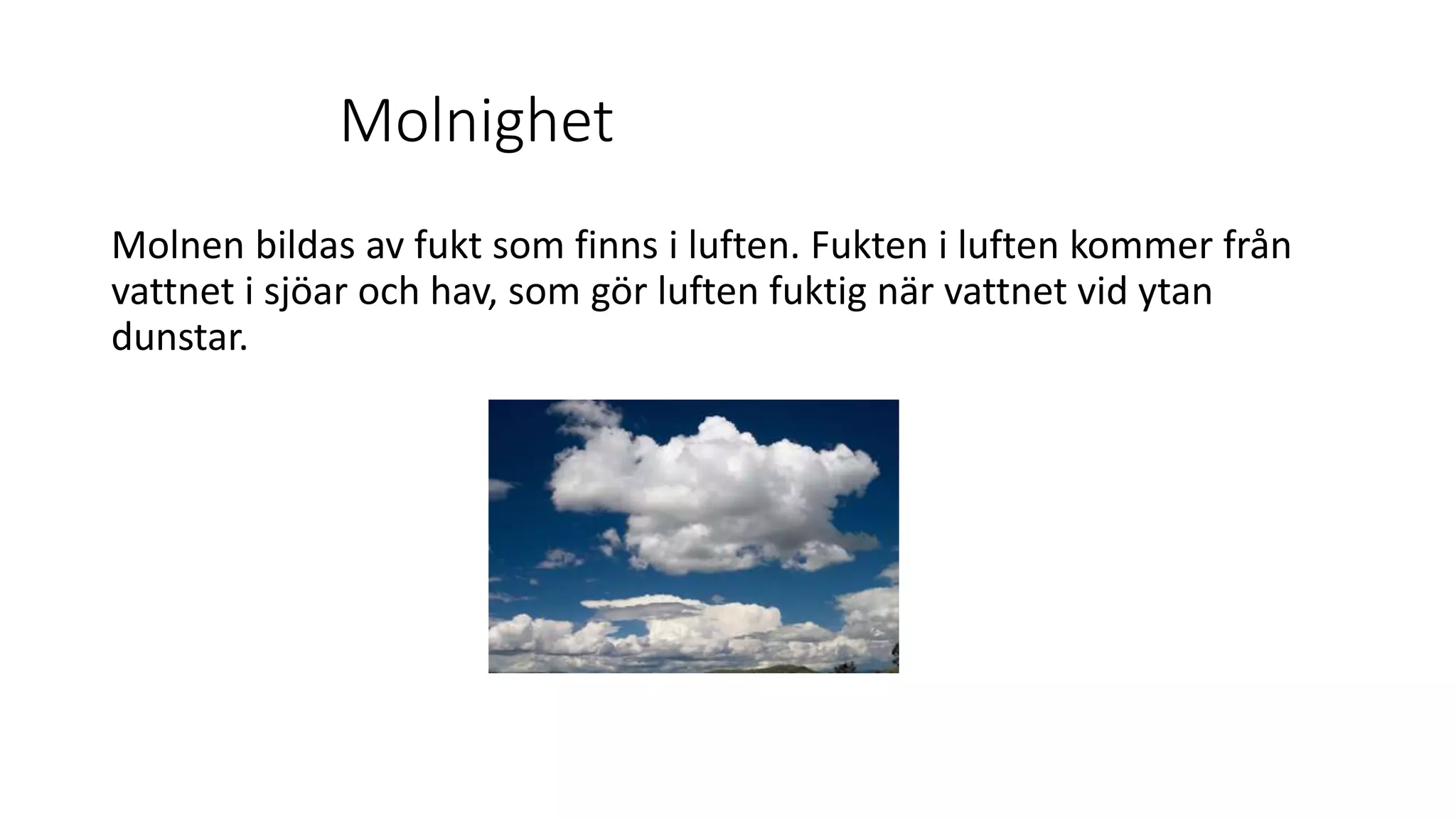 Molnighet

Molnen bildas av fukt som finns i luften. Fukten i luften kommer från vattnet i sjöar och hav, som gör luften fuktig när vattnet vid ytan dunstar.